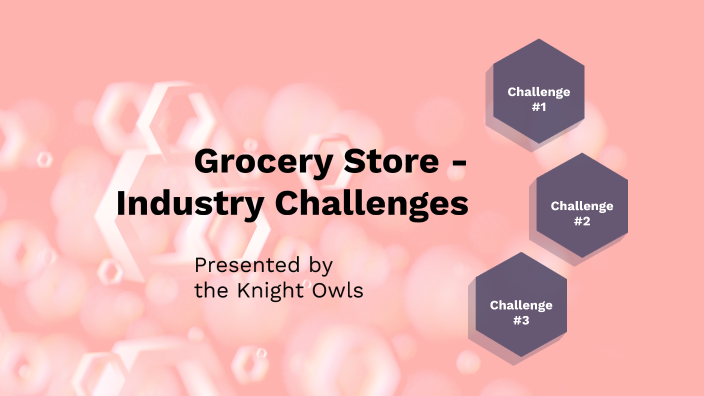 Grocery Store - Industry Challenges

Presented by
the Knight Owls

Challenge #1

Challenge #2

Challenge #3